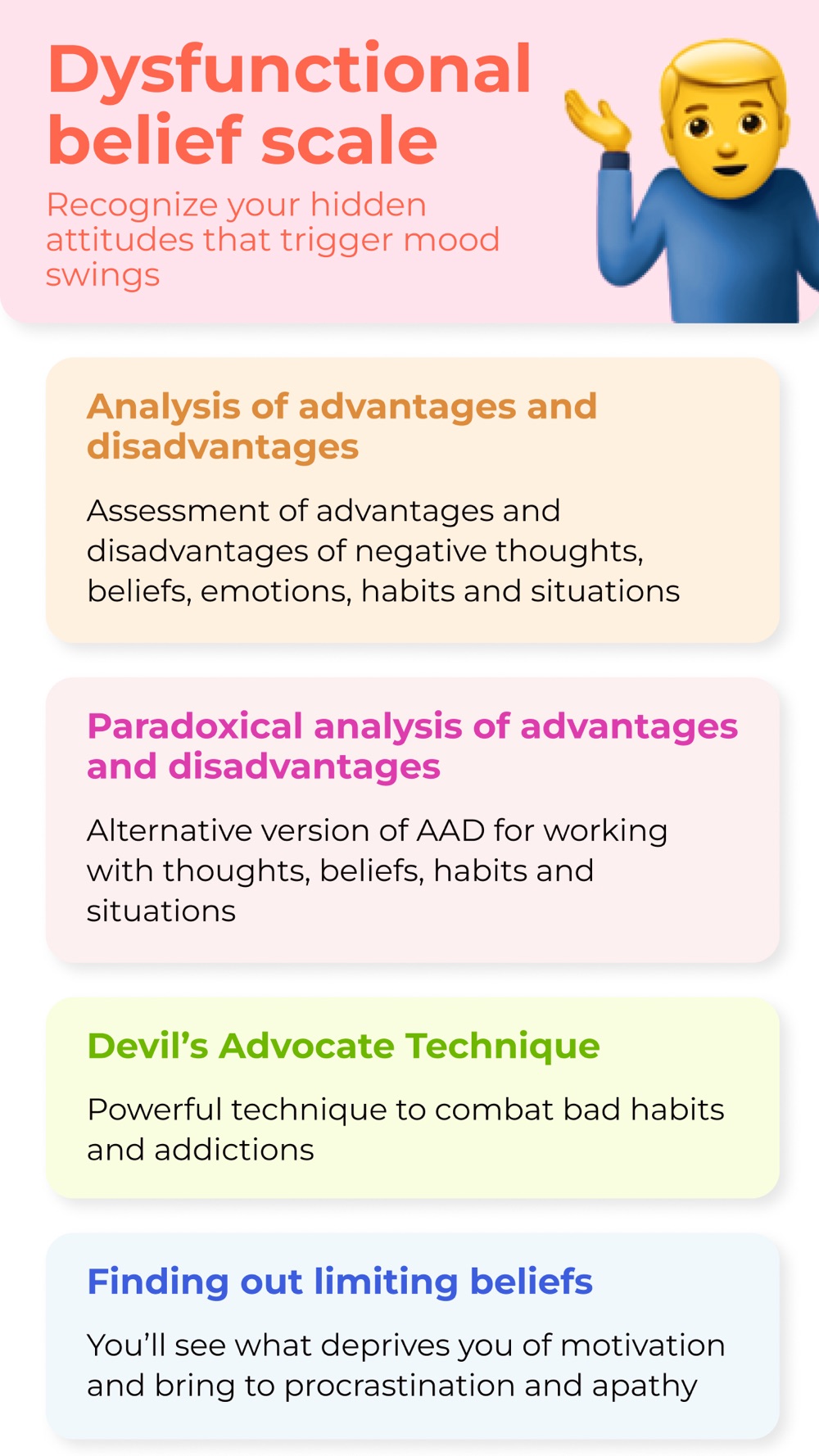 Dysfunctional belief scale

Recognize your hidden attitudes that trigger mood swings

Analysis of advantages and disadvantages

Assessment of advantages and disadvantages of negative thoughts, beliefs, emotions, habits and situations

Paradoxical analysis of advantages and disadvantages

Alternative version of AAD for working with thoughts, beliefs, habits and situations

Devil’s Advocate Technique

Powerful technique to combat bad habits and addictions

Finding out limiting beliefs

You’ll see what deprives you of motivation and bring to procrastination and apathy